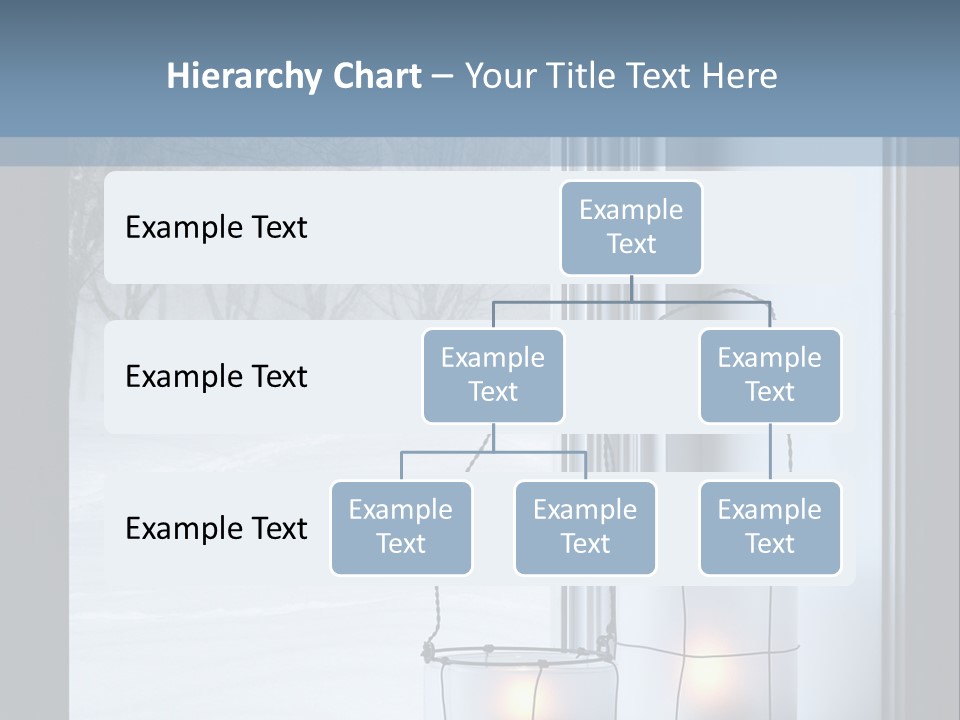 Hierarchy Chart – Your Title Text Here

Example Text

Example Text

Example Text

Example Text

Example Text

Example Text

Example Text

Example Text

Example Text